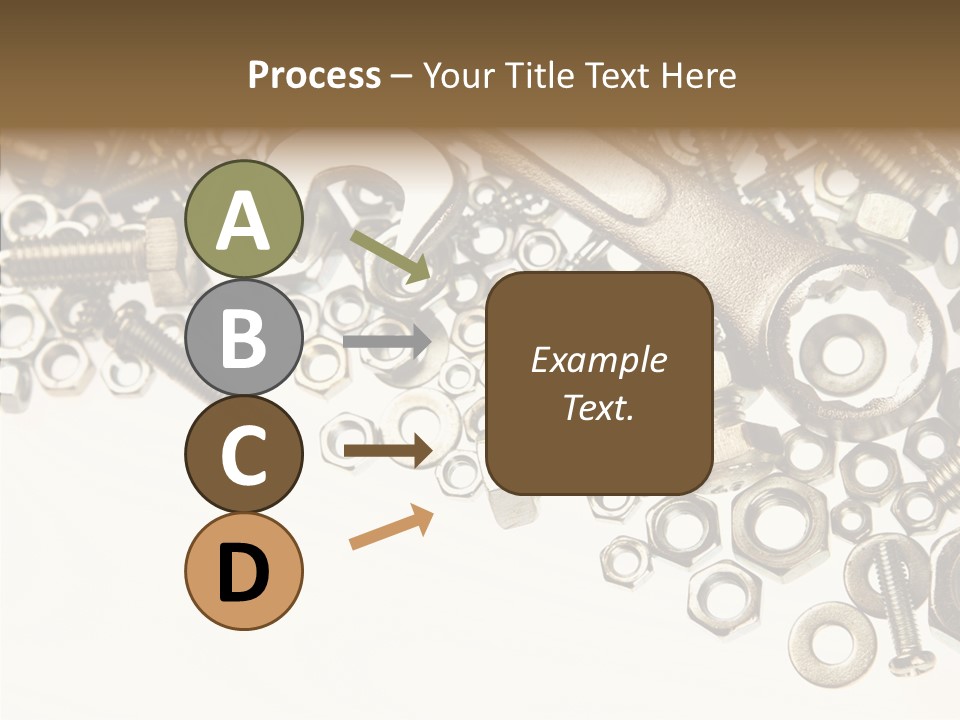 Process – Your Title Text Here

A

B

C

D

Example Text.